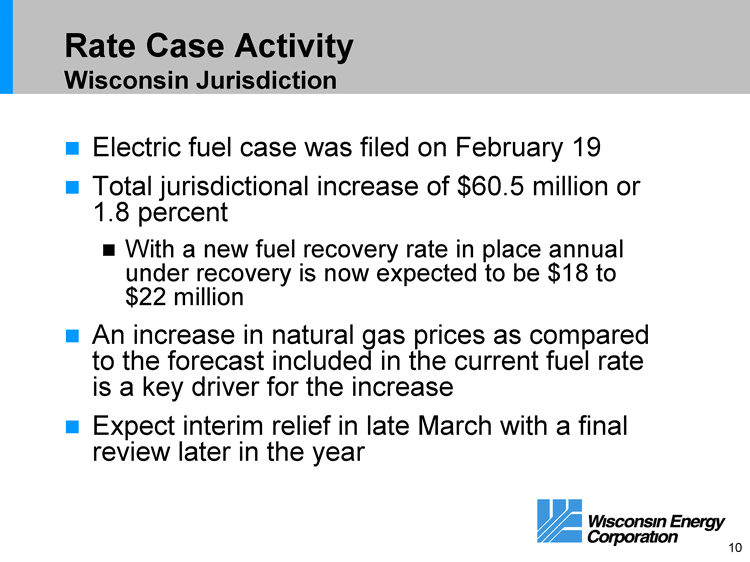 Rate Case Activity
Wisconsin Jurisdiction

Electric fuel case was filed on February 19

Total jurisdictional increase of \$60.5 million or 1.8 percent

With a new fuel recovery rate in place annual under recovery is now expected to be \$18 to \$22 million

An increase in natural gas prices as compared to the forecast included in the current fuel rate is a key driver for the increase

Expect interim relief in late March with a final review later in the year

Wisconsin Energy Corporation

10